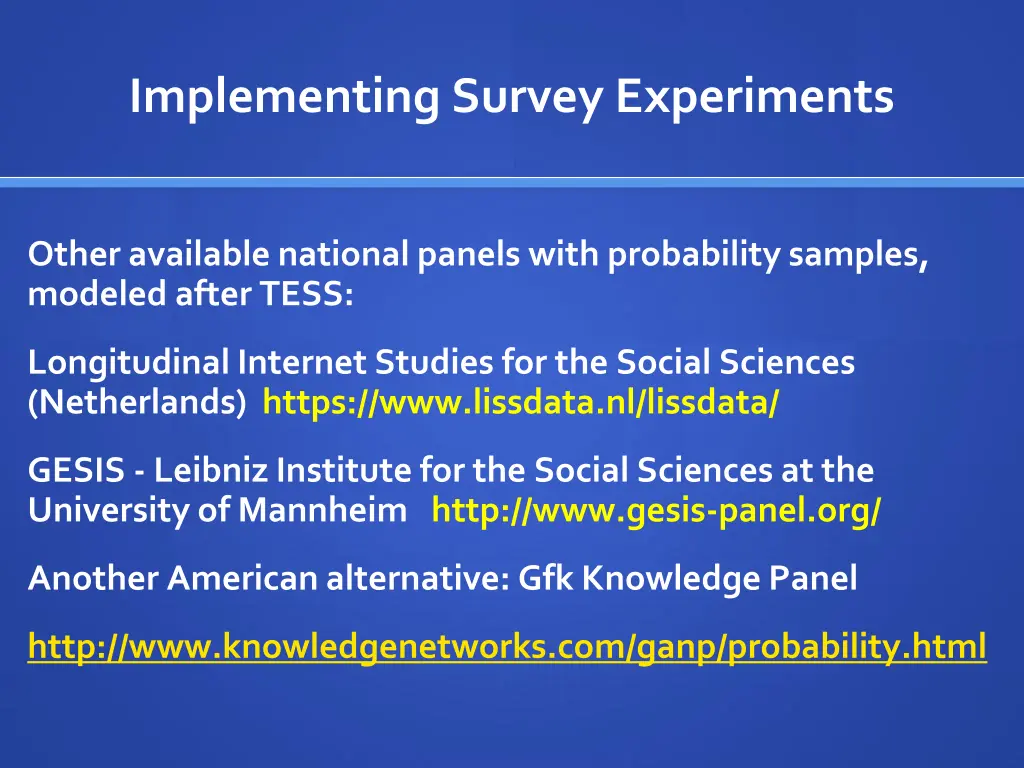 Implementing Survey Experiments

Other available national panels with probability samples, modeled after TESS:

Longitudinal Internet Studies for the Social Sciences (Netherlands) https://www.lissdata.nl/lissdata/

GESIS - Leibniz Institute for the Social Sciences at the University of Mannheim http://www.gesis-panel.org/

Another American alternative: Gfk Knowledge Panel

http://www.knowledgenetworks.com/ganp/probability.html